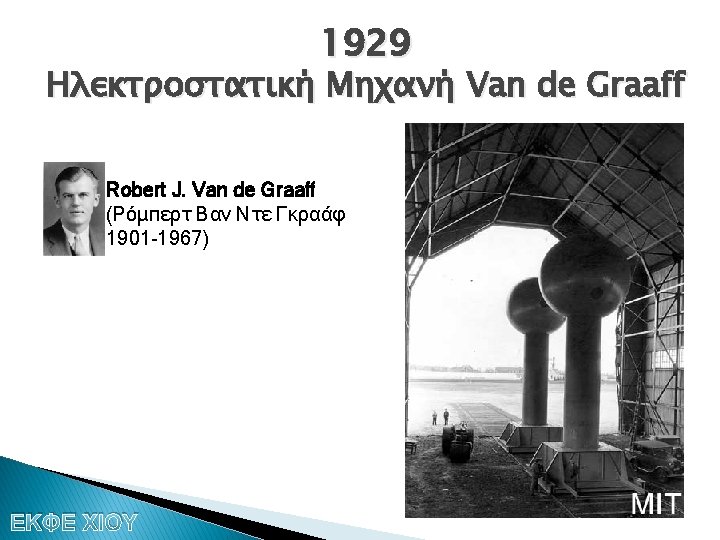 1929
Ηλεκτροστατική Μηχανή Van de Graaff

Robert J. Van de Graaff
(Ρόμπερτ Βαν Ντε Γκραάφ
1901-1967)

MIT

ΕΚΦΕ ΧΙΟΥ